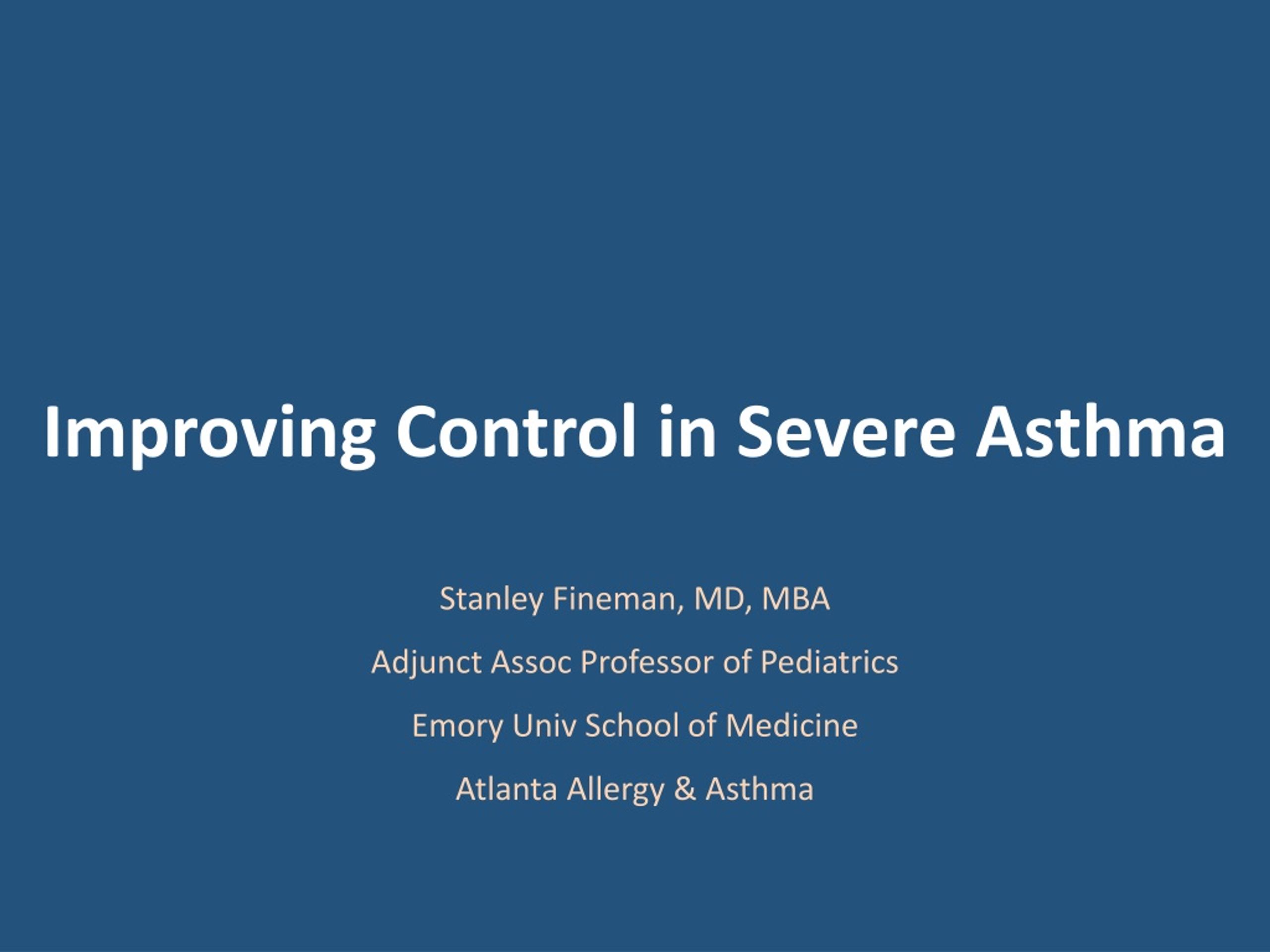 Improving Control in Severe Asthma

Stanley Fineman, MD, MBA

Adjunct Assoc Professor of Pediatrics

Emory Univ School of Medicine

Atlanta Allergy & Asthma